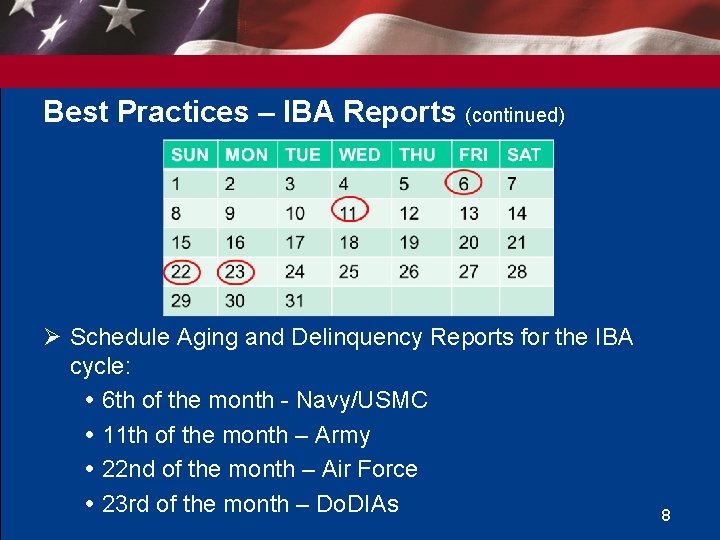 Best Practices – IBA Reports (continued)

| SUN | MON | TUE | WED | THU | FRI | SAT |
|---|---|---|---|---|---|---|
| 1 | 2 | 3 | 4 | 5 | 6 | 7 |
| 8 | 9 | 10 | 11 | 12 | 13 | 14 |
| 15 | 16 | 17 | 18 | 19 | 20 | 21 |
| 22 | 23 | 24 | 25 | 26 | 27 | 28 |
| 29 | 30 | 31 | | | | |

➢ Schedule Aging and Delinquency Reports for the IBA cycle:
• 6th of the month - Navy/USMC
• 11th of the month – Army
• 22nd of the month – Air Force
• 23rd of the month – DoDIAs

8